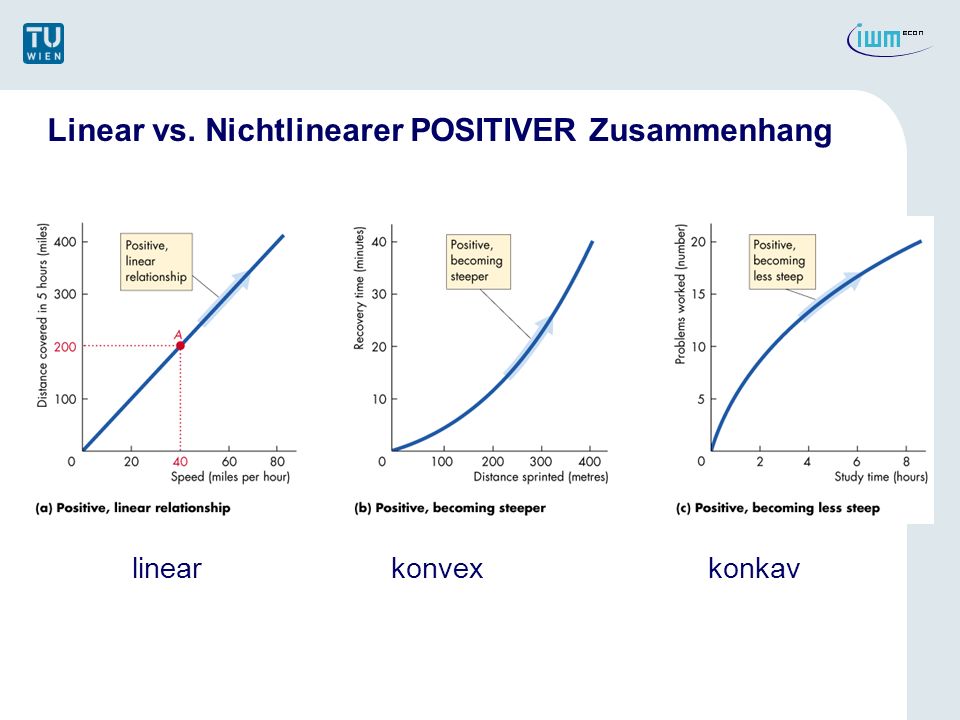 TU WIEN

iwm econ

Linear vs. Nichtlinearer POSITIVER Zusammenhang

Distance covered in 5 hours (miles)
400
300
200
100
0
Positive, linear relationship
A
20
40
60
80
Speed (miles per hour)
(a) Positive, linear relationship

Recovery time (minutes)
40
30
20
10
0
Positive, becoming steeper
100
200
300
400
Distance sprinted (metres)
(b) Positive, becoming steeper

Problems worked (number)
20
15
10
5
0
Positive, becoming less steep
2
4
6
8
Study time (hours)
(c) Positive, becoming less steep

linear

konvex

konkav